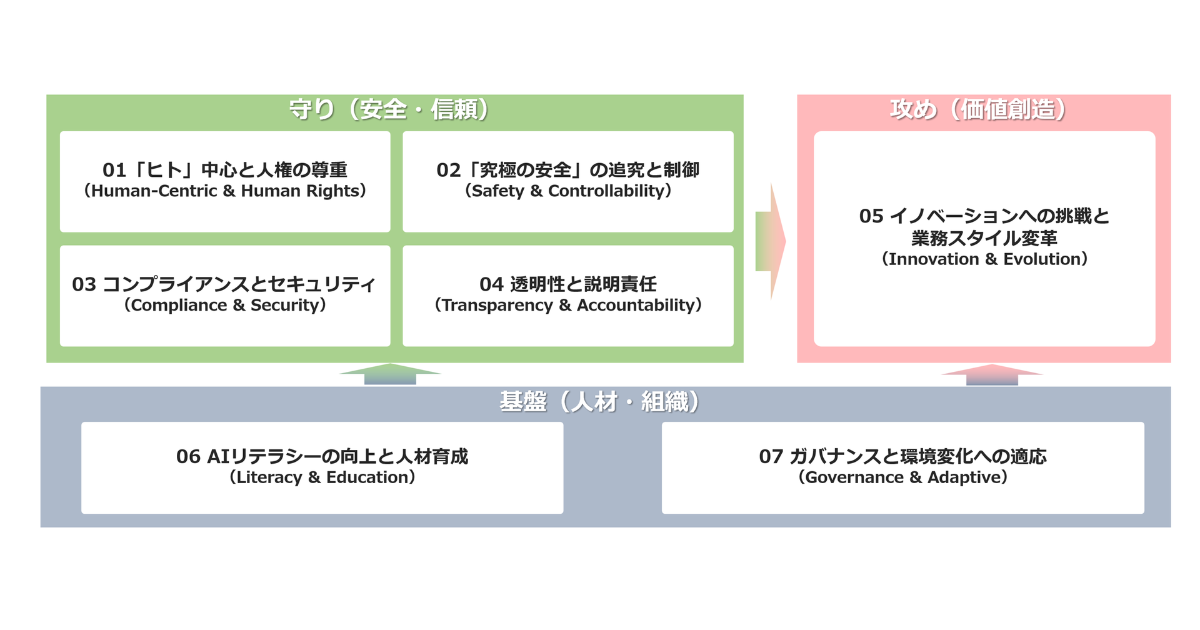 守り（安全・信頼）

01「ヒト」中心と人権の尊重
（Human-Centric & Human Rights）

02「究極の安全」の追究と制御
（Safety & Controllability）

03 コンプライアンスとセキュリティ
（Compliance & Security）

04 透明性と説明責任
（Transparency & Accountability）

攻め（価値創造）

05 イノベーションへの挑戦と業務スタイル変革
（Innovation & Evolution）

基盤（人材・組織）

06 AIリテラシーの向上と人材育成
（Literacy & Education）

07 ガバナンスと環境変化への適応
（Governance & Adaptive）